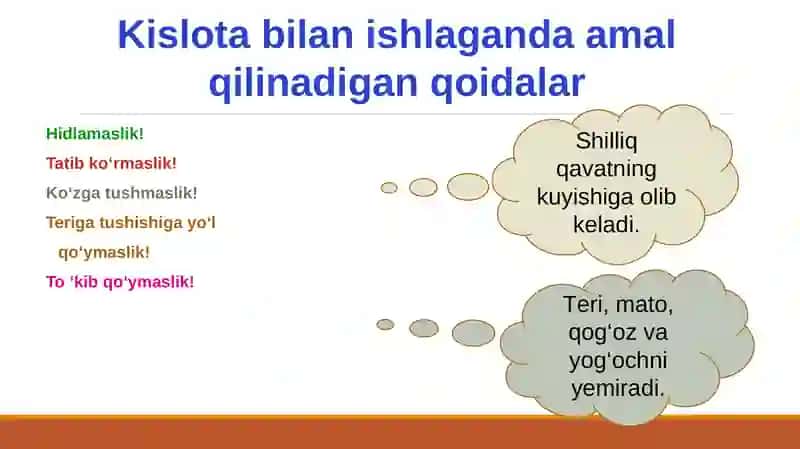 Kislota bilan ishlaganda amal qilinadigan qoidalar

Hidlamaslik!

Tatib ko‘rmaslik!

Ko‘zga tushmaslik!

Teriga tushishiga yo‘l qo‘ymaslik!

To ‘kib qo‘ymaslik!

Shilliq qavatning kuyishiga olib keladi.

Teri, mato, qog‘oz va yog‘ochni yemiradi.